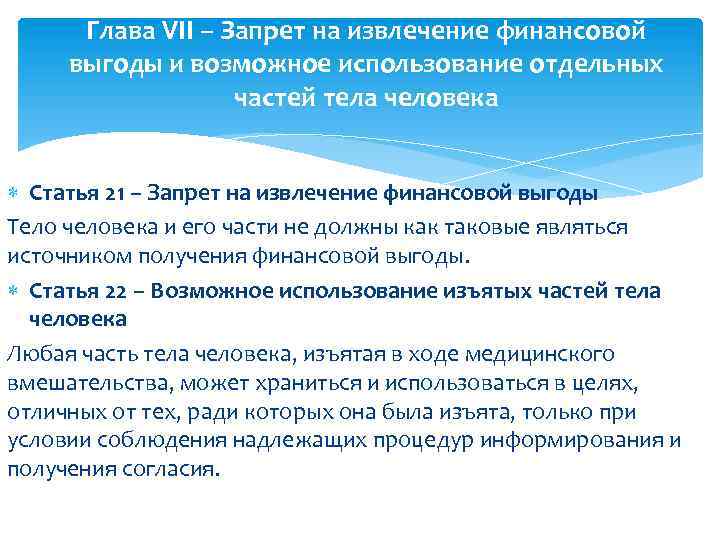 Глава VII – Запрет на извлечение финансовой выгоды и возможное использование отдельных частей тела человека

Статья 21 – Запрет на извлечение финансовой выгоды

Тело человека и его части не должны как таковые являться источником получения финансовой выгоды.

Статья 22 – Возможное использование изъятых частей тела человека

Любая часть тела человека, изъятая в ходе медицинского вмешательства, может храниться и использоваться в целях, отличных от тех, ради которых она была изъята, только при условии соблюдения надлежащих процедур информирования и получения согласия.